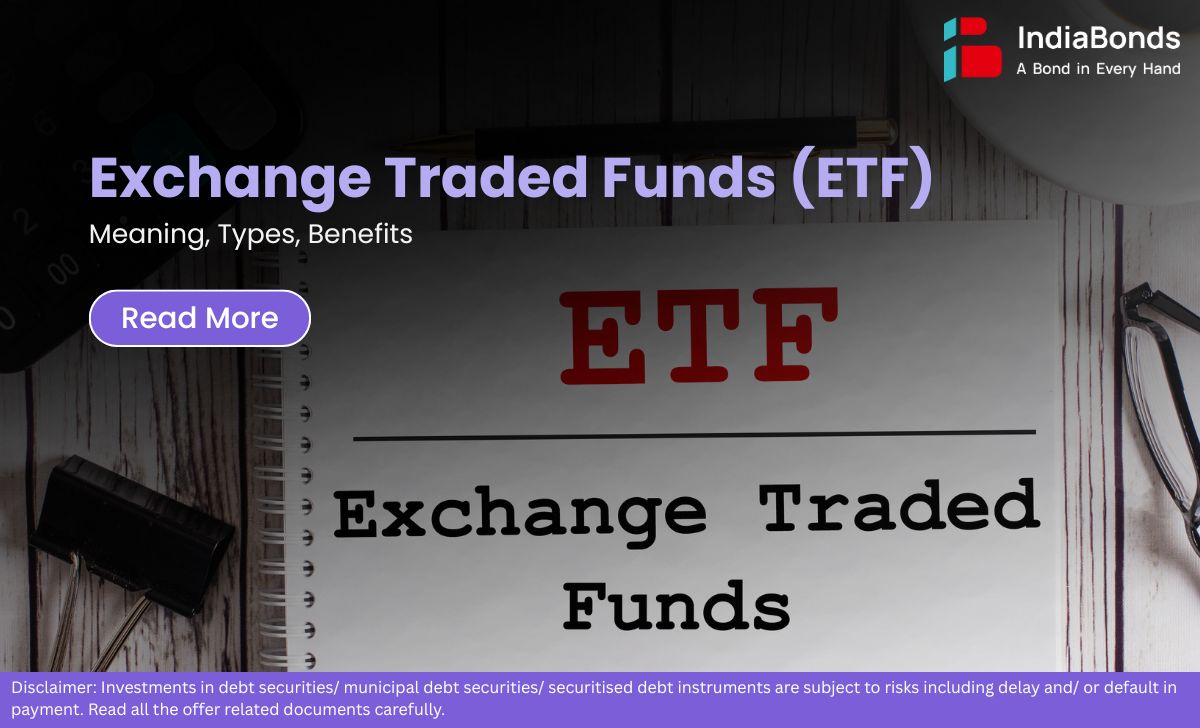 IndiaBonds
A Bond in Every Hand

Exchange Traded Funds (ETF)
Meaning, Types, Benefits

Read More

ETF

Exchange Traded Funds

Disclaimer: Investments in debt securities/ municipal debt securities/ securitised debt instruments are subject to risks including delay and/ or default in payment. Read all the offer related documents carefully.